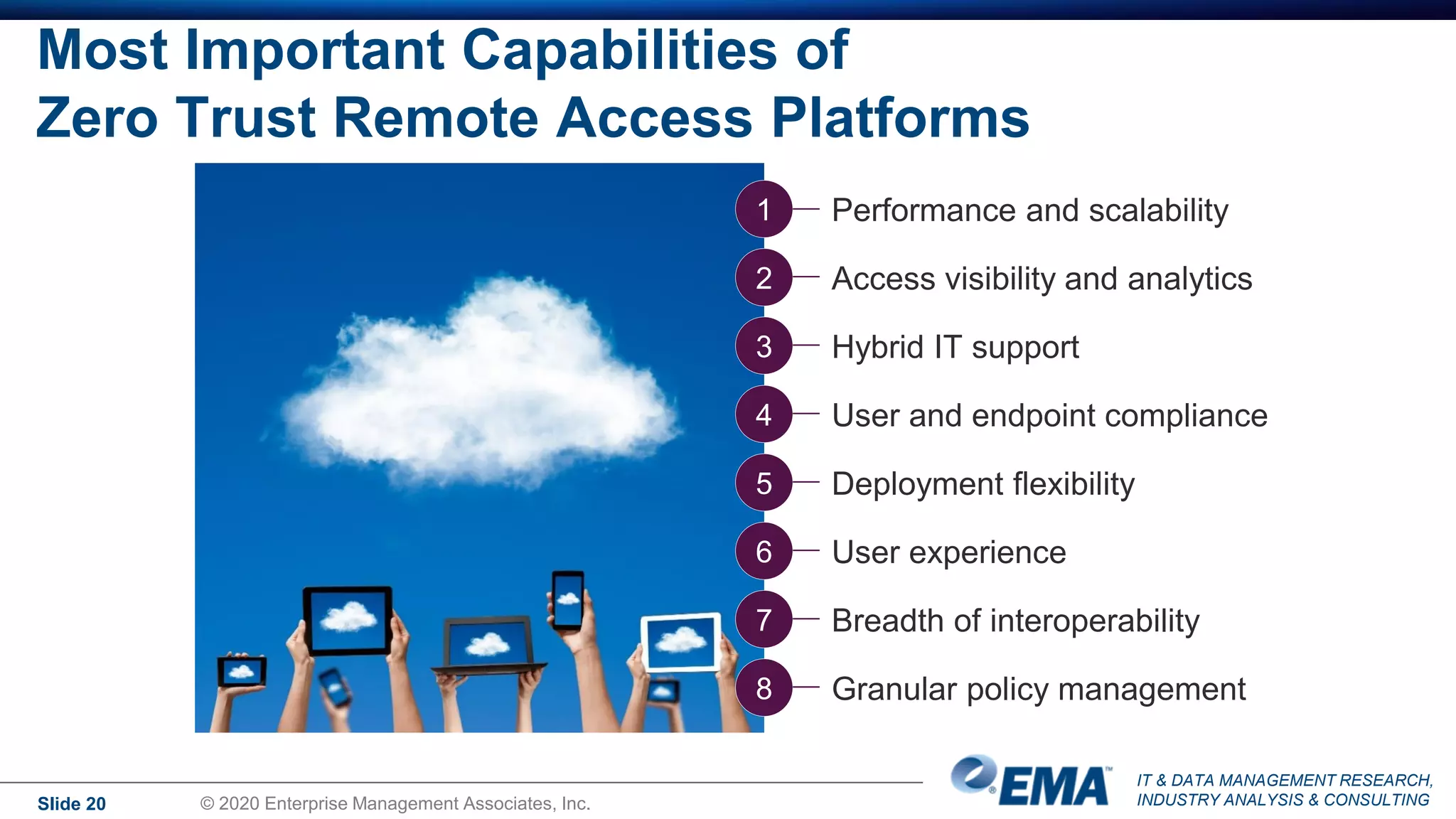 Most Important Capabilities of Zero Trust Remote Access Platforms

1 Performance and scalability

2 Access visibility and analytics

3 Hybrid IT support

4 User and endpoint compliance

5 Deployment flexibility

6 User experience

7 Breadth of interoperability

8 Granular policy management

Slide 20

© 2020 Enterprise Management Associates, Inc.

EMA™

IT & DATA MANAGEMENT RESEARCH, INDUSTRY ANALYSIS & CONSULTING